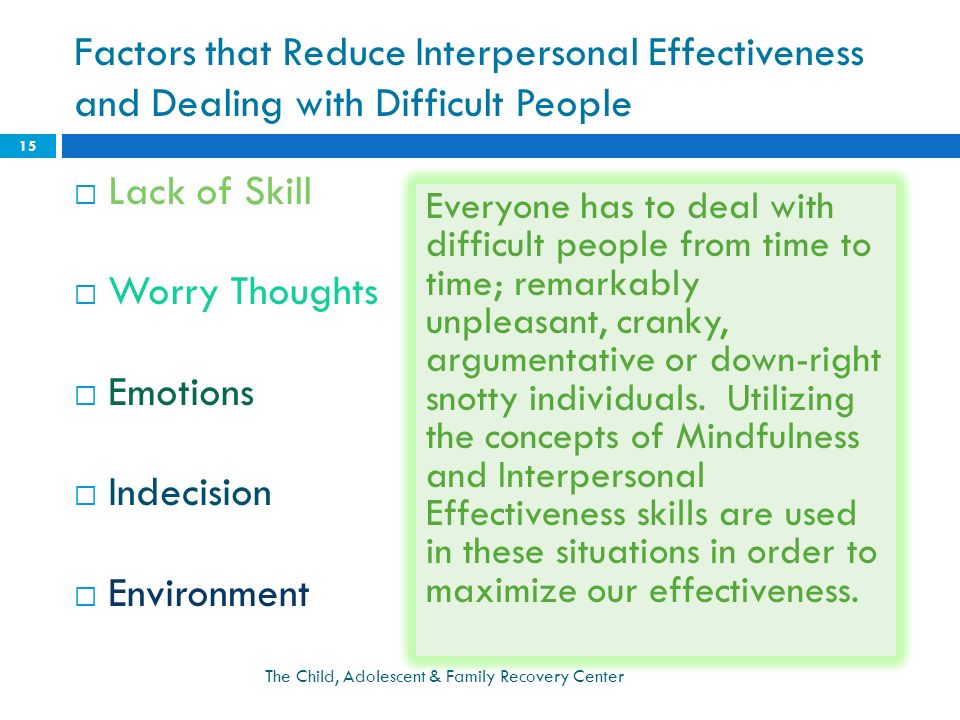 Factors that Reduce Interpersonal Effectiveness and Dealing with Difficult People

15

□ Lack of Skill

□ Worry Thoughts

□ Emotions

□ Indecision

□ Environment

Everyone has to deal with difficult people from time to time; remarkably unpleasant, cranky, argumentative or down-right snotty individuals. Utilizing the concepts of Mindfulness and Interpersonal Effectiveness skills are used in these situations in order to maximize our effectiveness.

The Child, Adolescent & Family Recovery Center